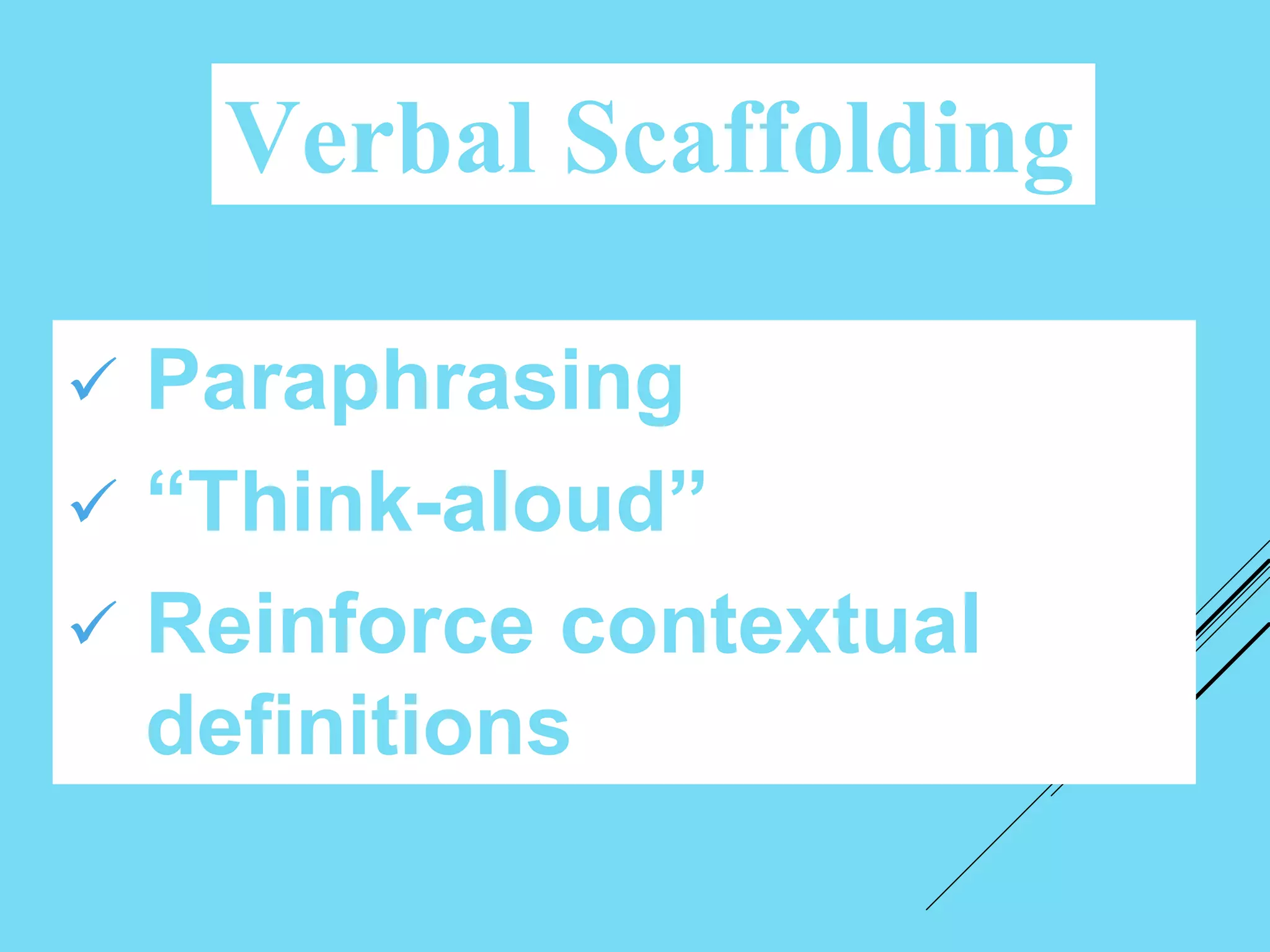 Verbal Scaffolding

✓ Paraphrasing
✓ “Think-aloud”
✓ Reinforce contextual definitions